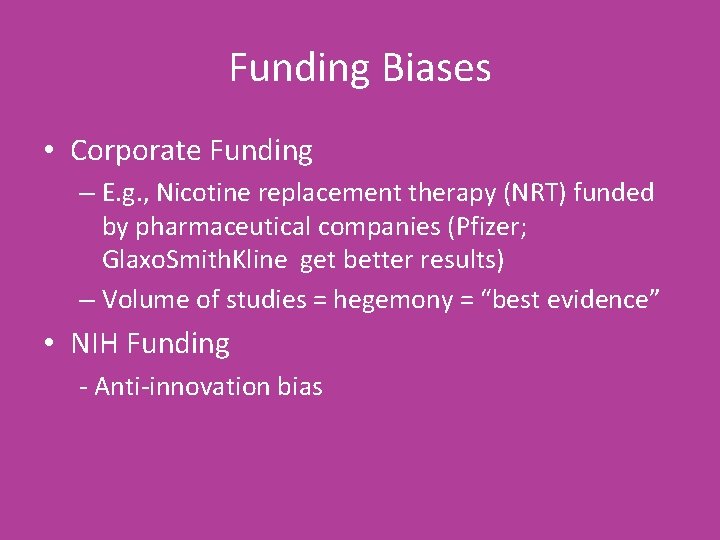 Funding Biases

• Corporate Funding

– E.g., Nicotine replacement therapy (NRT) funded by pharmaceutical companies (Pfizer; GlaxoSmithKline get better results)

– Volume of studies = hegemony = “best evidence”

• NIH Funding

- Anti-innovation bias